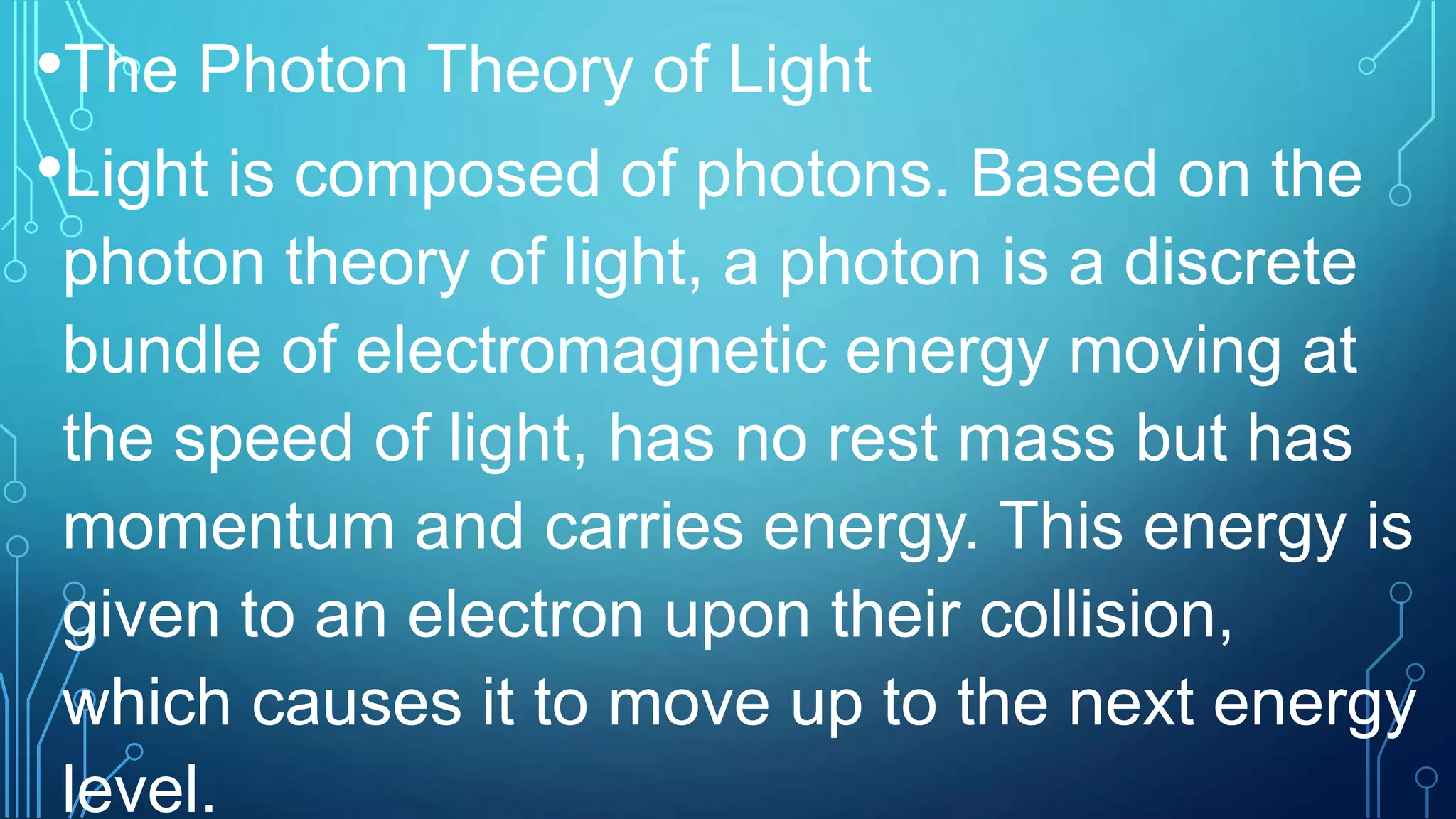 •The Photon Theory of Light

•Light is composed of photons. Based on the photon theory of light, a photon is a discrete bundle of electromagnetic energy moving at the speed of light, has no rest mass but has momentum and carries energy. This energy is given to an electron upon their collision, which causes it to move up to the next energy level.